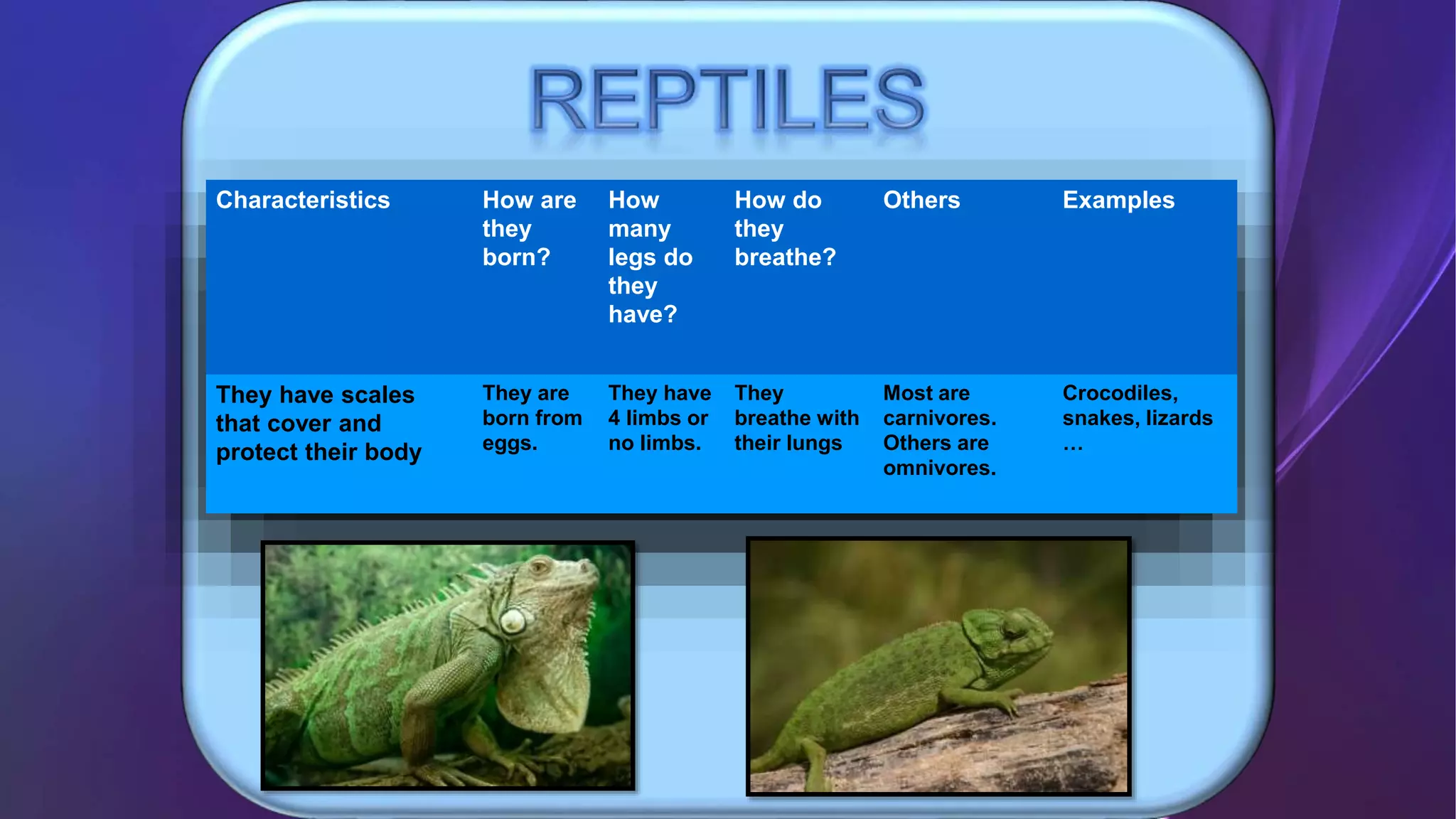 REPTILES

| Characteristics | How are they born? | How many legs do they have? | How do they breathe? | Others | Examples |
|---|---|---|---|---|---|
| They have scales that cover and protect their body | They are born from eggs. | They have 4 limbs or no limbs. | They breathe with their lungs | Most are carnivores. Others are omnivores. | Crocodiles, snakes, lizards … |